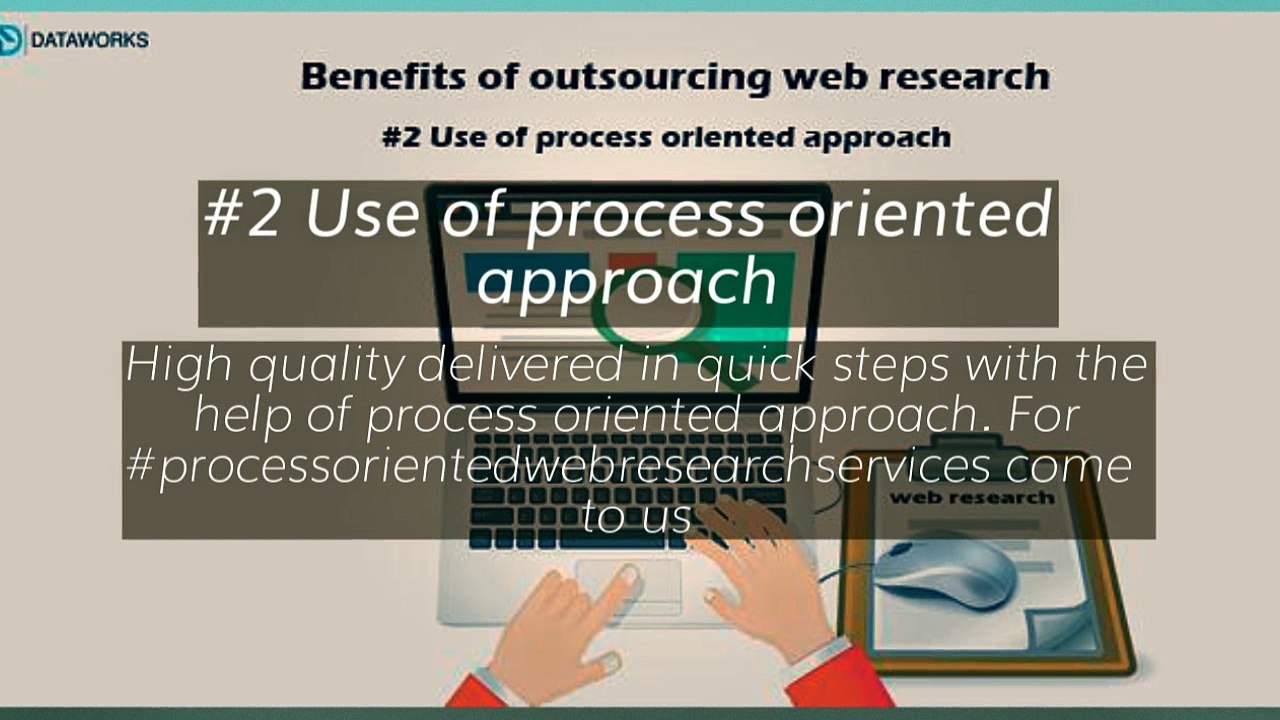 DATAWORKS

Benefits of outsourcing web research

#2 Use of process orlented approach

#2 Use of process oriented approach

High quality delivered in quick steps with the help of process oriented approach. For #processorientedwebresearchservices come to us

web research